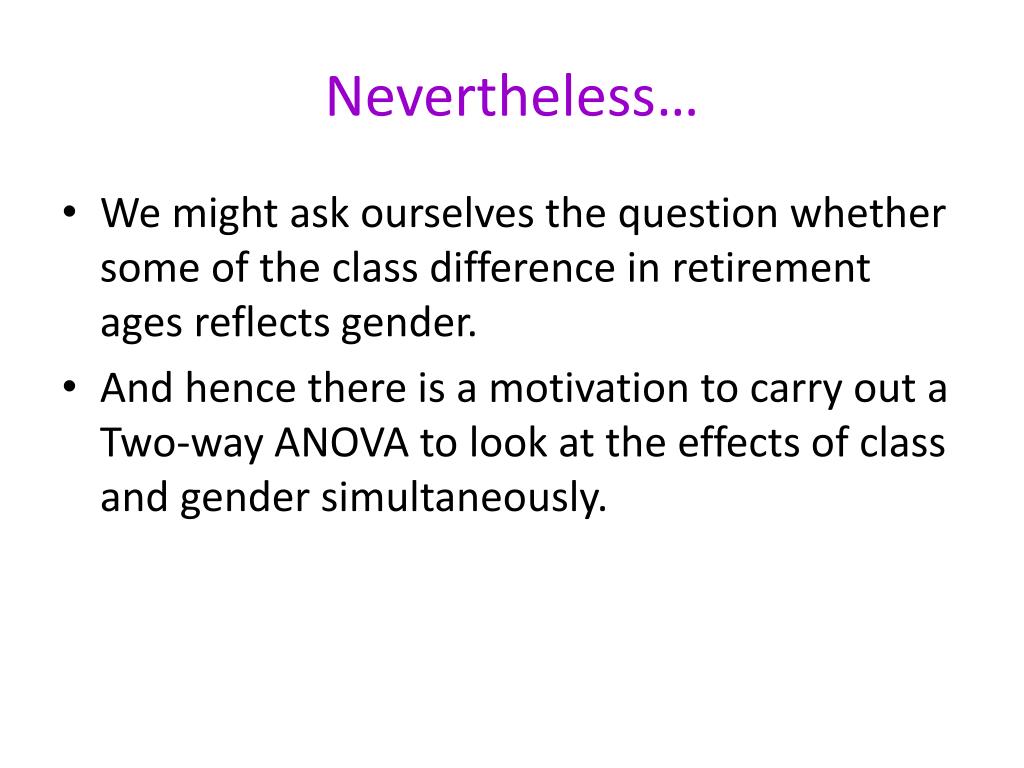 Nevertheless…

• We might ask ourselves the question whether some of the class difference in retirement ages reflects gender.
• And hence there is a motivation to carry out a Two-way ANOVA to look at the effects of class and gender simultaneously.